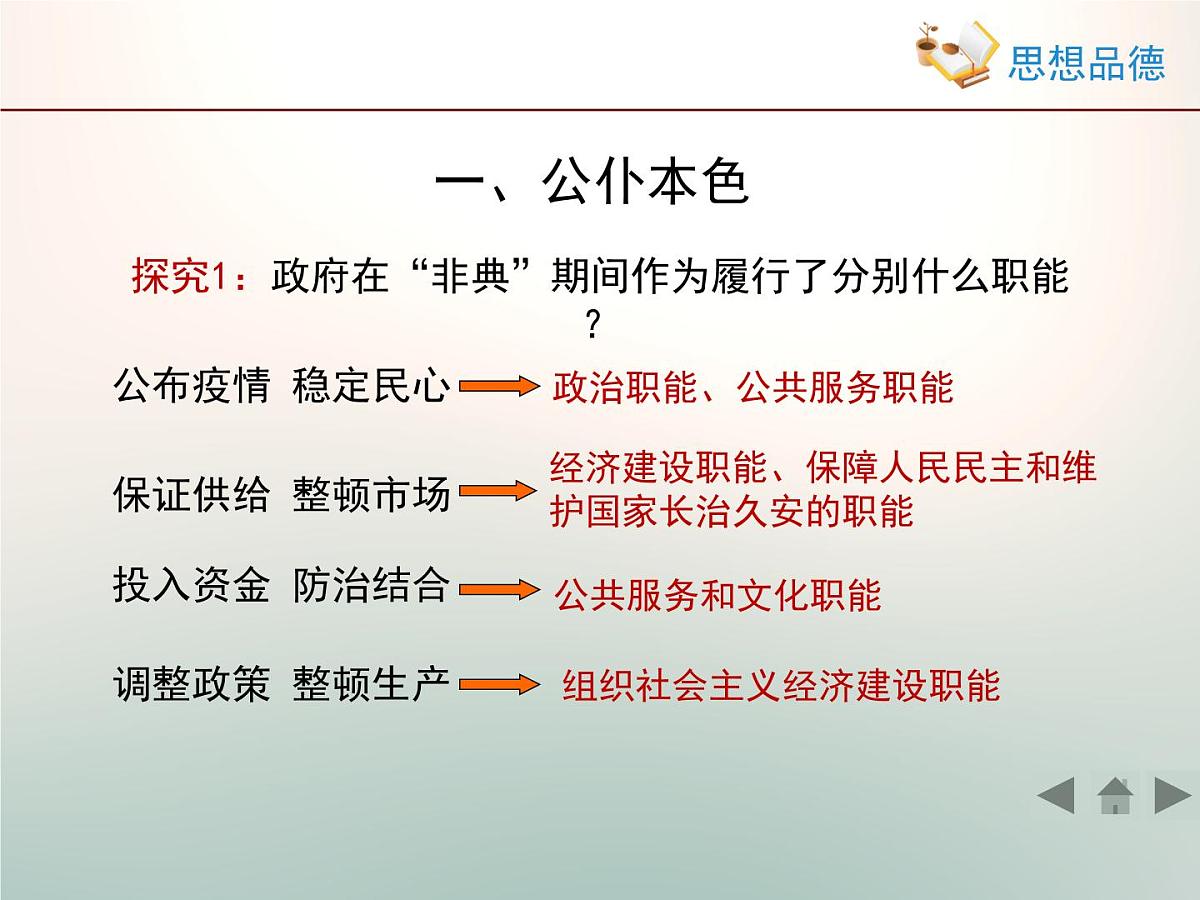 思想品德

一、公仆本色

探究1：政府在“非典”期间作为履行了分别什么职能？

公布疫情 稳定民心 政治职能、公共服务职能

保证供给 整顿市场 经济建设职能、保障人民民主和维护国家长治久安的职能

投入资金 防治结合 公共服务和文化职能

调整政策 整顿生产 组织社会主义经济建设职能